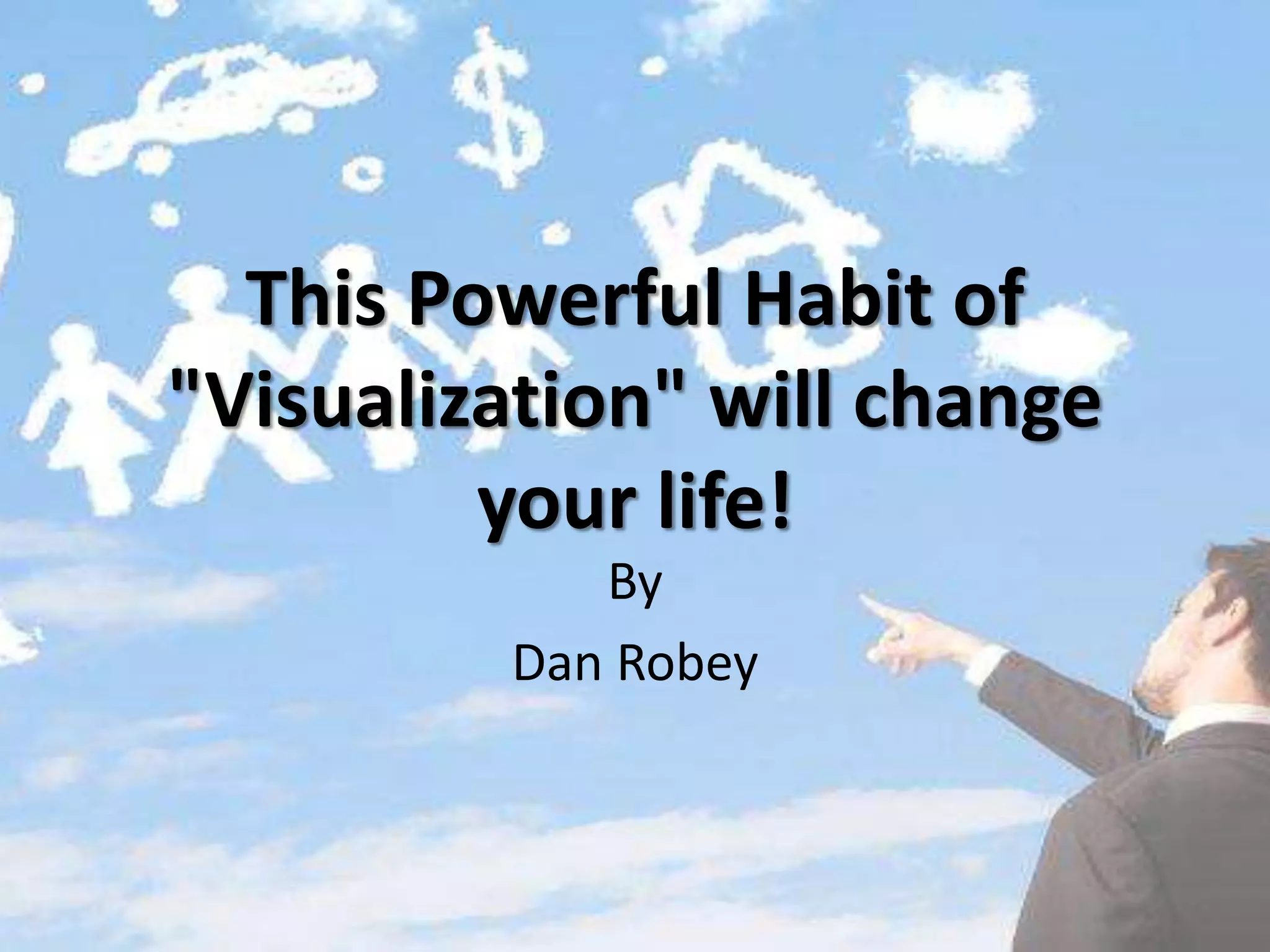 This Powerful Habit of "Visualization" will change your life!

By

Dan Robey